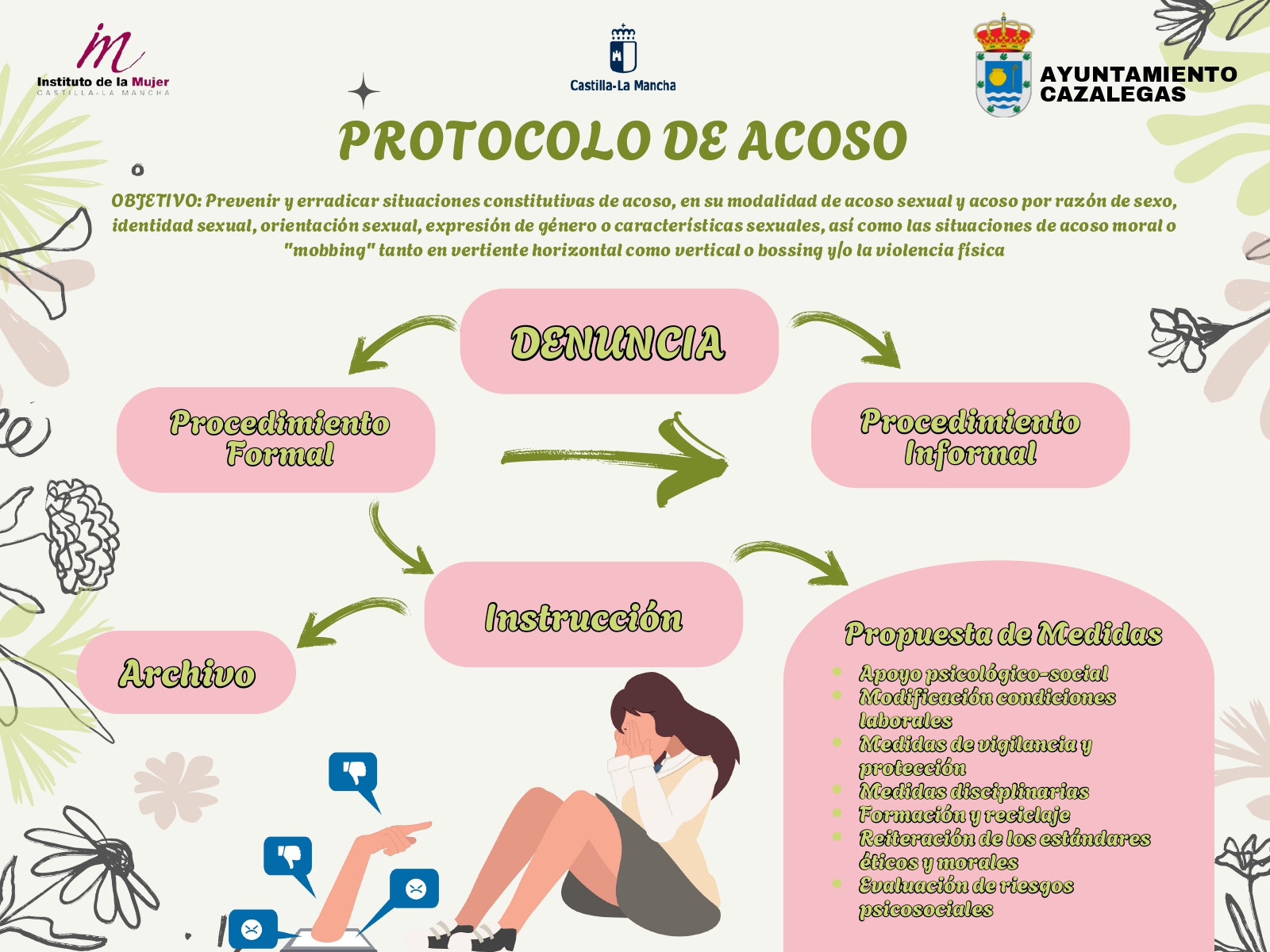 im
Instituto de la Mujer
CASTILLA-LA MANCHA

Castilla-La Mancha

AYUNTAMIENTO CAZALEGAS

PROTOCOLO DE ACOSO

OBJETIVO: Prevenir y erradicar situaciones constitutivas de acoso, en su modalidad de acoso sexual y acoso por razón de sexo, identidad sexual, orientación sexual, expresión de género o características sexuales, así como las situaciones de acoso moral o "mobbing" tanto en vertiente horizontal como vertical o bossing y/o la violencia física

DENUNCIA

Procedimiento Formal

Procedimiento Informal

Instrucción

Archivo

Propuesta de Medidas
- Apoyo psicológico-social
- Modificación condiciones laborales
- Medidas de vigilancia y protección
- Medidas disciplinarias
- Formación y reciclaje
- Reiteración de los estándares éticos y morales
- Evaluación de riesgos psicosociales